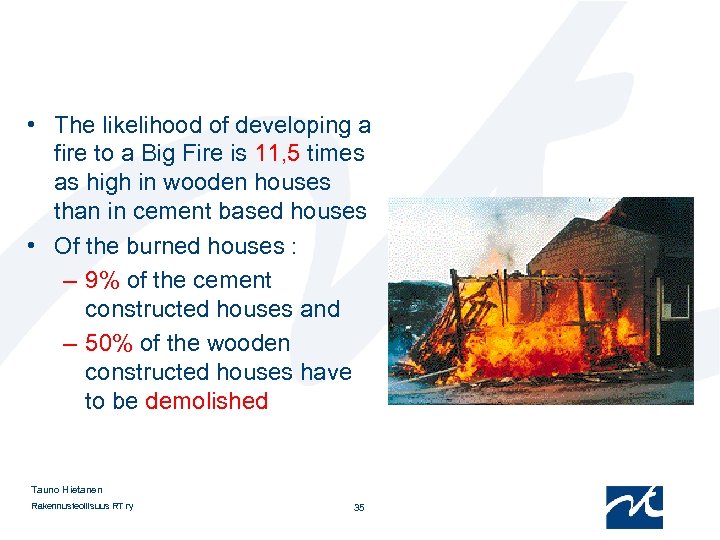 • The likelihood of developing a fire to a Big Fire is 11,5 times as high in wooden houses than in cement based houses

• Of the burned houses :

– 9% of the cement constructed houses and

– 50% of the wooden constructed houses have to be demolished

Tauno Hietanen
Rakennusteollisuus RT ry

35